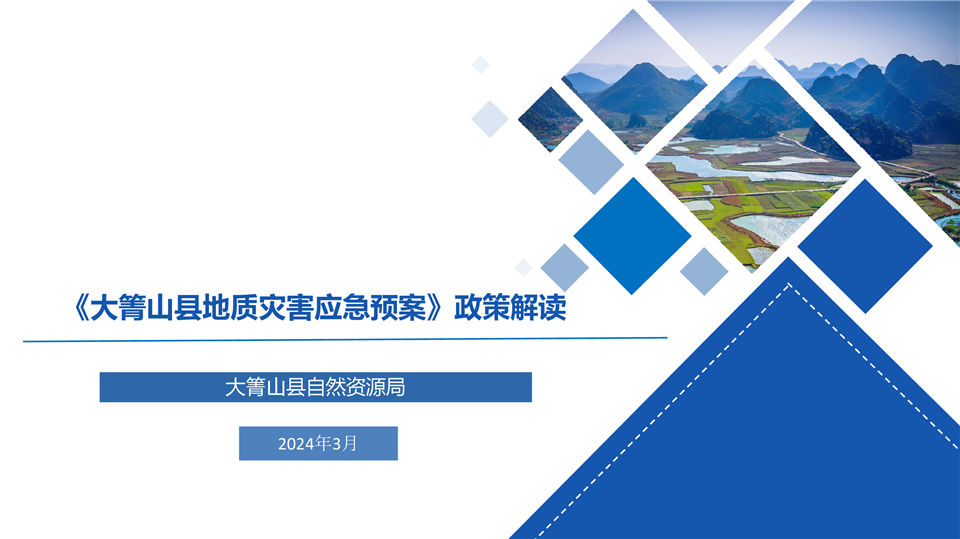 《大箐山县地质灾害应急预案》政策解读

大箐山县自然资源局

2024年3月